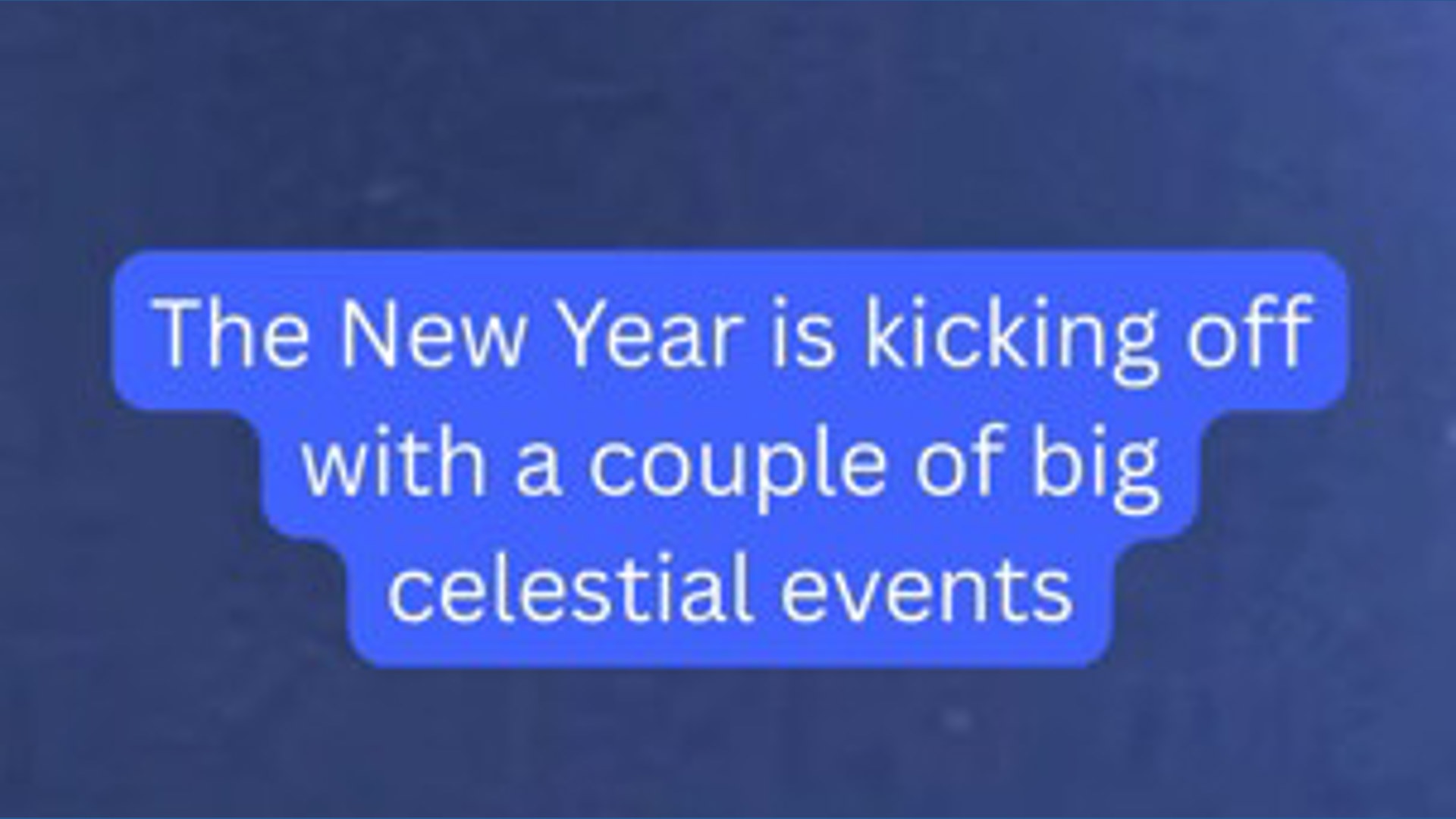 The New Year is kicking off with a couple of big celestial events